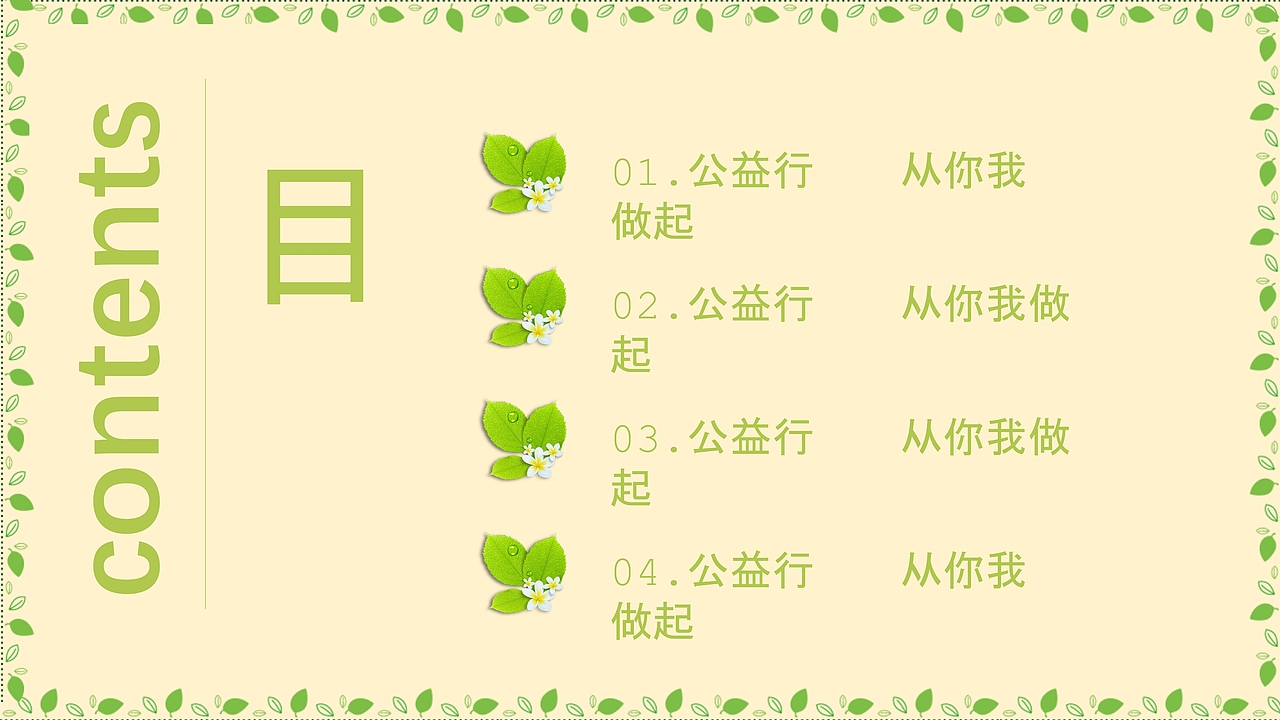 contents

目

01.公益行 从你我做起

02.公益行 从你我做起

03.公益行 从你我做起

04.公益行 从你我做起